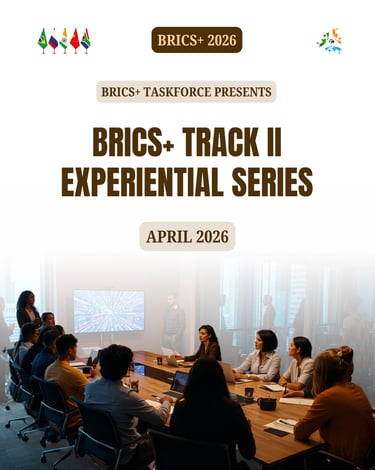 BRICS+ 2026

BRICS+ TASKFORCE PRESENTS

BRICS+ TRACK II EXPERIENTIAL SERIES

APRIL 2026